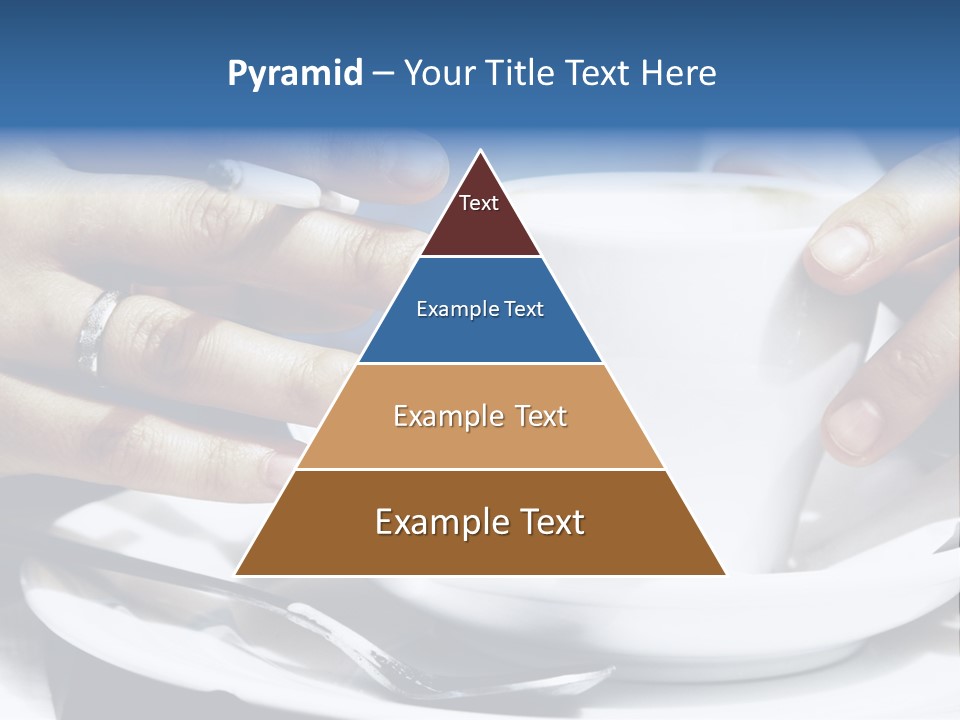 Pyramid – Your Title Text Here

Text

Example Text

Example Text

Example Text